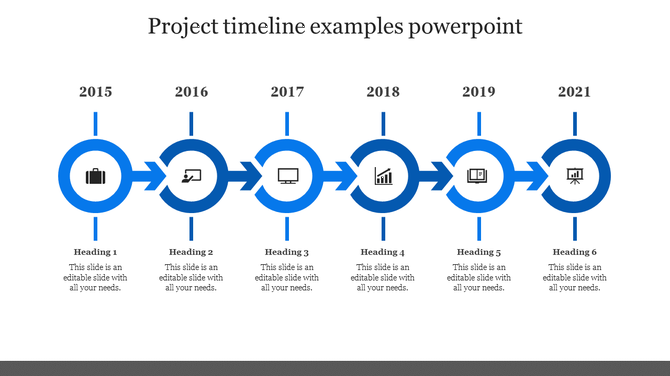 Project timeline examples powerpoint

2015

2016

2017

2018

2019

2021

Heading 1
This slide is an editable slide with all your needs.

Heading 2
This slide is an editable slide with all your needs.

Heading 3
This slide is an editable slide with all your needs.

Heading 4
This slide is an editable slide with all your needs.

Heading 5
This slide is an editable slide with all your needs.

Heading 6
This slide is an editable slide with all your needs.